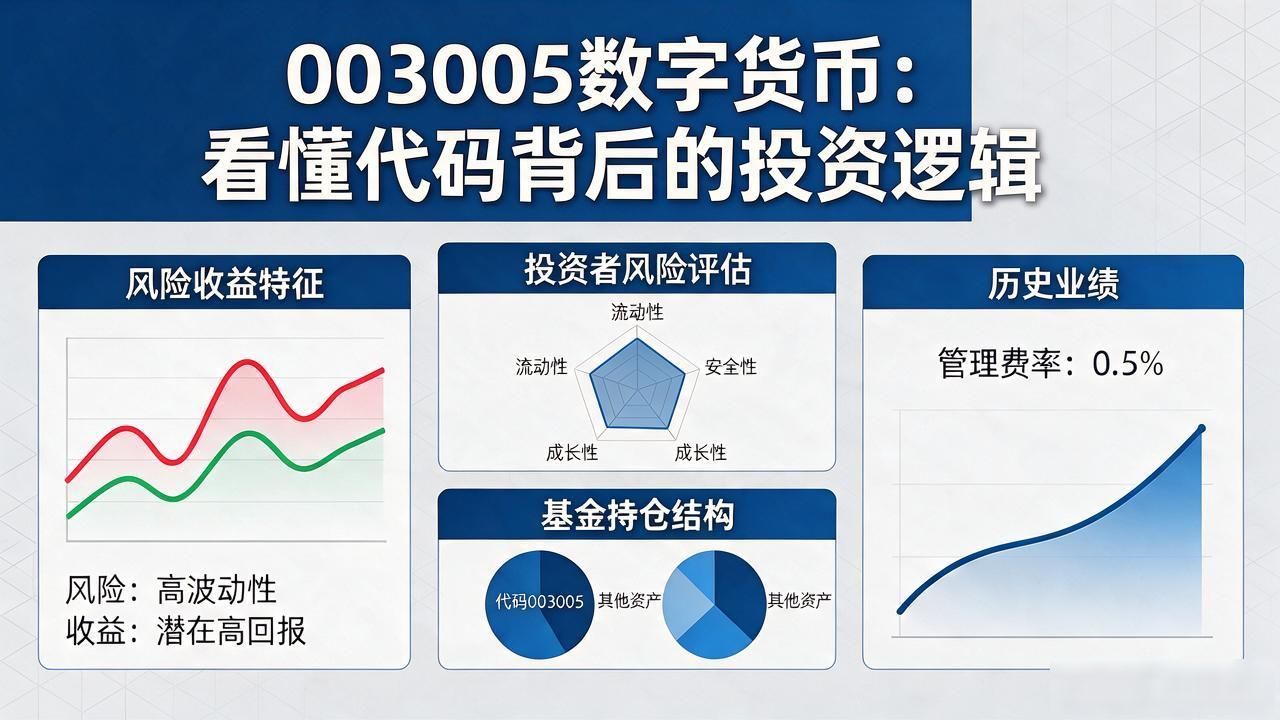 003005数字货币：
看懂代码背后的投资逻辑

风险收益特征

风险：高波动性
收益：潜在高回报

投资者风险评估

流动性
流动性
安全性
成长性
成长性

基金持仓结构

代码003005
其他资产
其他资产

历史业绩

管理费率：0.5%